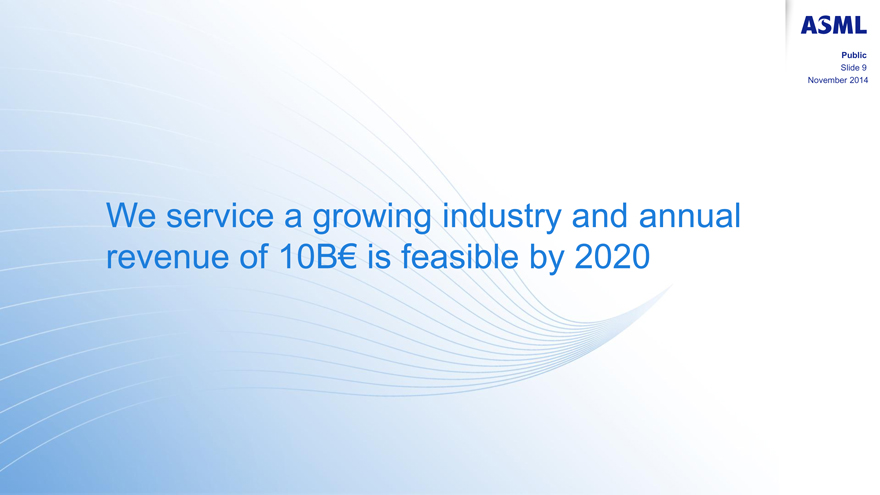 ASML

Public
Slide 9
November 2014

We service a growing industry and annual revenue of 10B€ is feasible by 2020